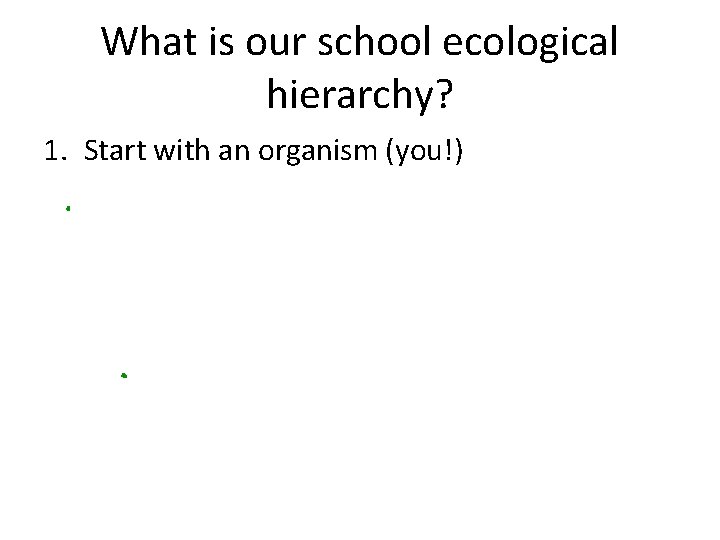 What is our school ecological hierarchy?

1. Start with an organism (you!)